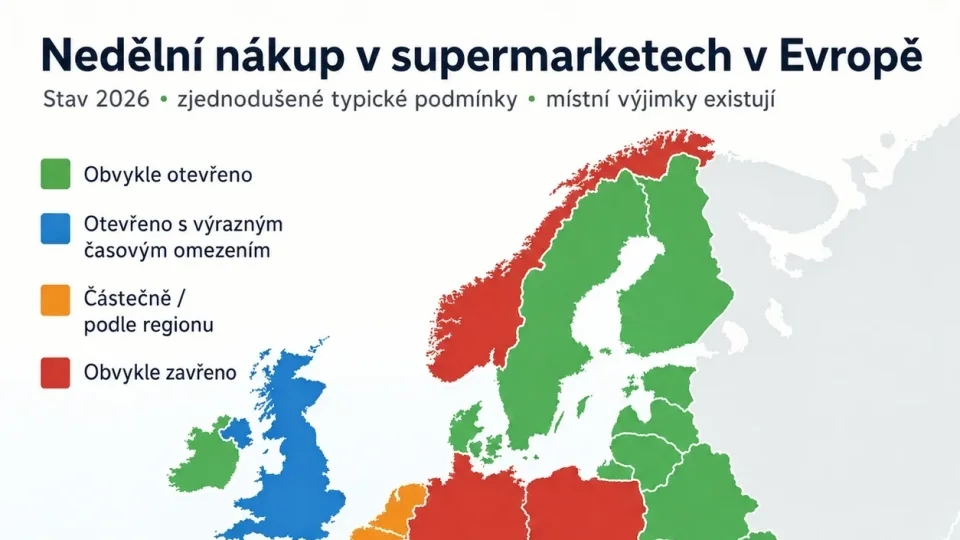 Nedělní nákup v supermarketech v Evropě

Stav 2026 • zjednodušené typické podmínky • místní výjimky existují

Obvykle otevřeno

Otevřeno s výrazným časovým omezením

Částečně / podle regionu

Obvykle zavřeno